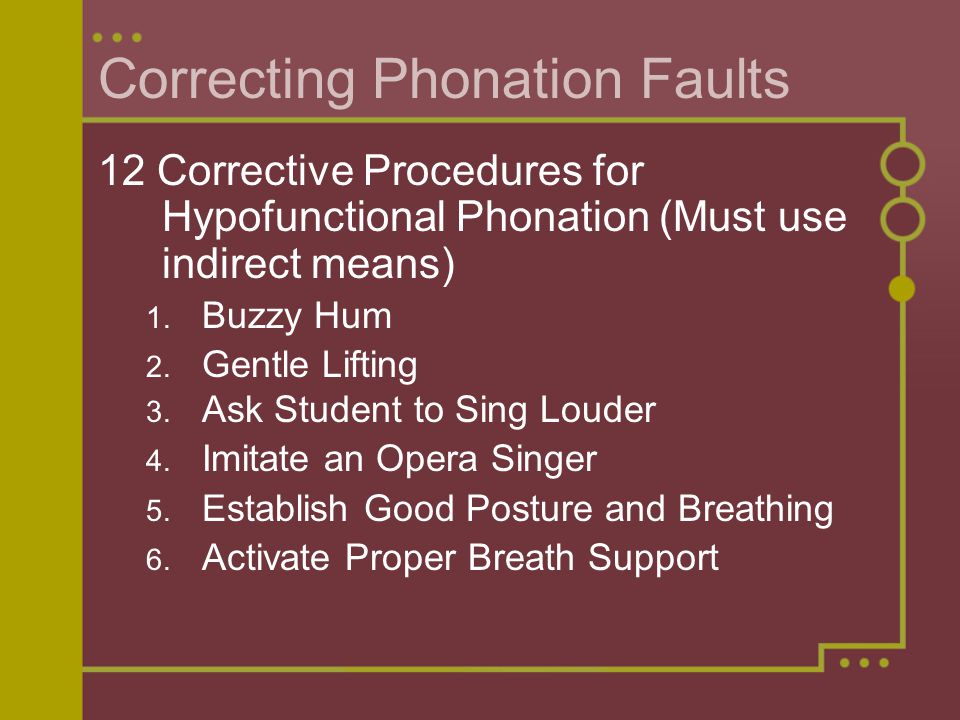 Correcting Phonation Faults

12 Corrective Procedures for Hypofunctional Phonation (Must use indirect means)

1. Buzzy Hum
2. Gentle Lifting
3. Ask Student to Sing Louder
4. Imitate an Opera Singer
5. Establish Good Posture and Breathing
6. Activate Proper Breath Support